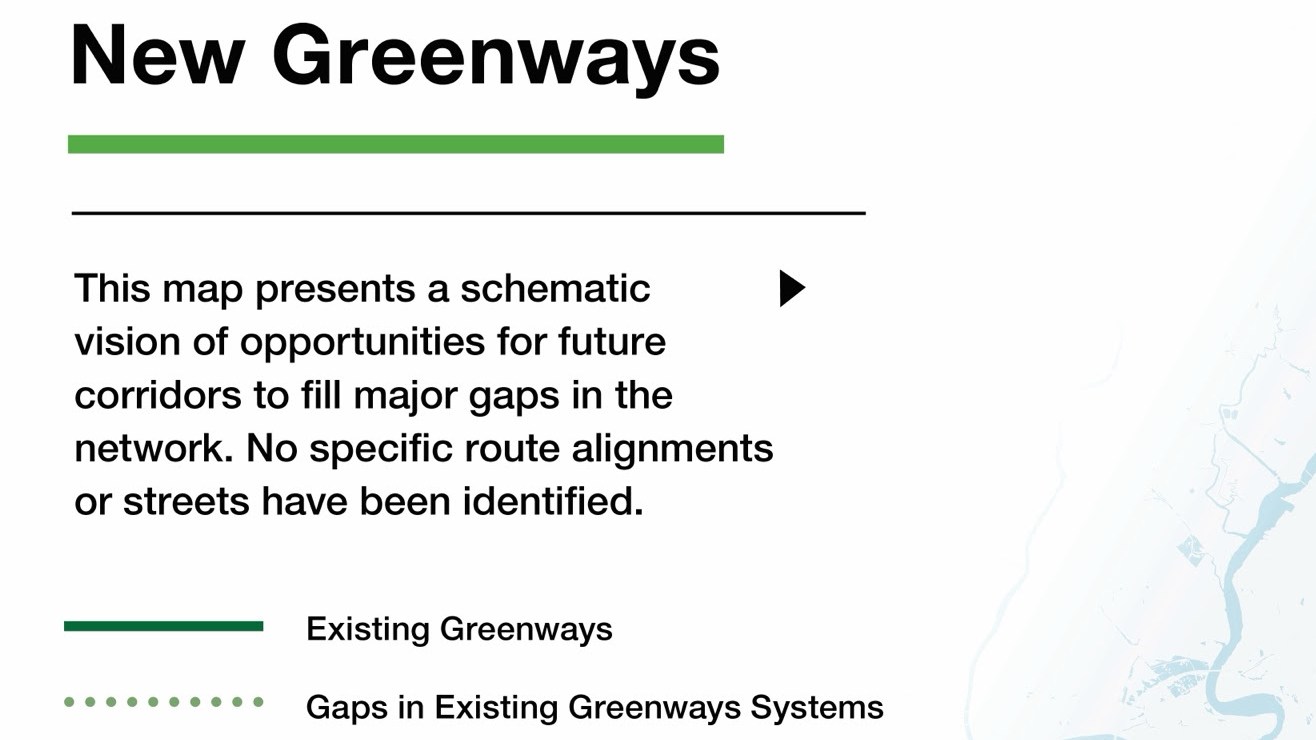 New Greenways

This map presents a schematic vision of opportunities for future corridors to fill major gaps in the network. No specific route alignments or streets have been identified.

Existing Greenways

Gaps in Existing Greenways Systems